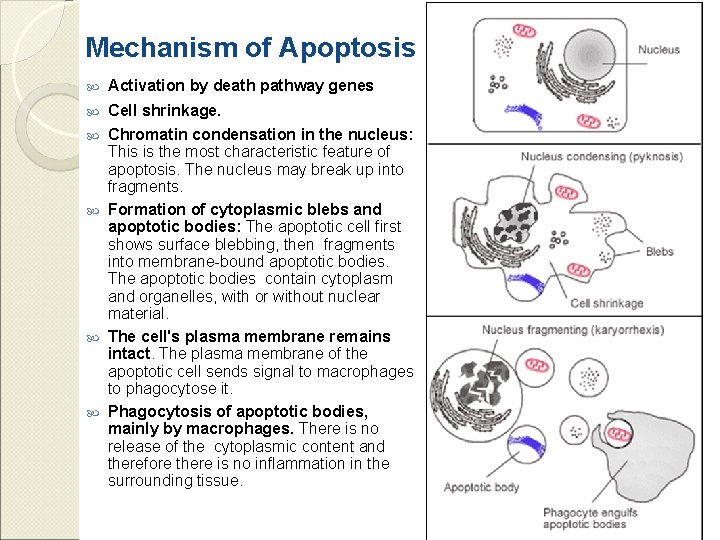 Mechanism of Apoptosis

Activation by death pathway genes

Cell shrinkage.

Chromatin condensation in the nucleus: This is the most characteristic feature of apoptosis. The nucleus may break up into fragments.

Formation of cytoplasmic blebs and apoptotic bodies: The apoptotic cell first shows surface blebbing, then fragments into membrane-bound apoptotic bodies. The apoptotic bodies contain cytoplasm and organelles, with or without nuclear material.

The cell's plasma membrane remains intact. The plasma membrane of the apoptotic cell sends signal to macrophages to phagocytose it.

Phagocytosis of apoptotic bodies, mainly by macrophages. There is no release of the cytoplasmic content and therefore there is no inflammation in the surrounding tissue.

Nucleus

Nucleus condensing (pyknosis)

Blebs

Cell shrinkage

Nucleus fragmenting (karyorrhexis)

Apoptotic body

Phagocyte engulfs apoptotic bodies